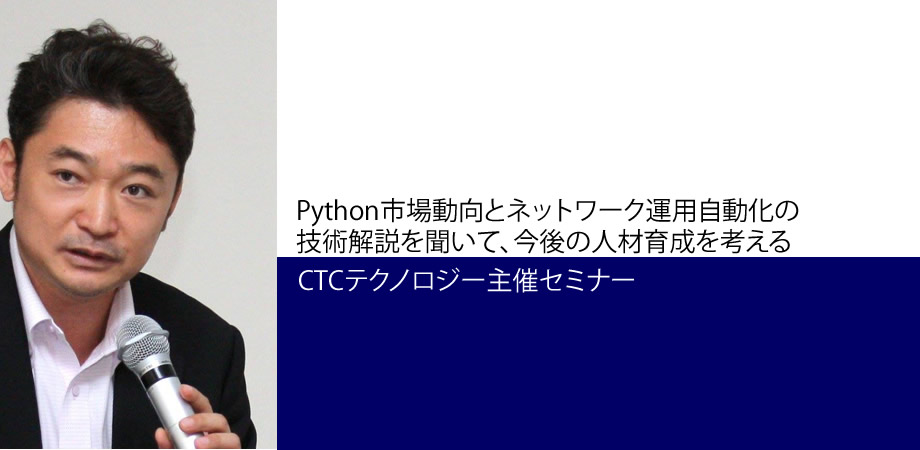 Python市場動向とネットワーク運用自動化の技術解説を聞いて、今後の人材育成を考える

CTCテクノロジー主催セミナー